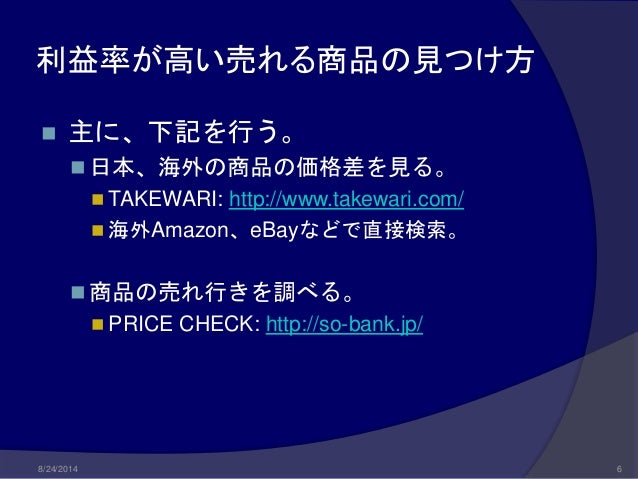 利益率が高い売れる商品の見つけ方

主に、下記を行う。

日本、海外の商品の価格差を見る。

TAKEWARI: http://www.takewari.com/

海外Amazon、eBayなどで直接検索。

商品の売れ行きを調べる。

PRICE CHECK: http://so-bank.jp/

8/24/2014

6